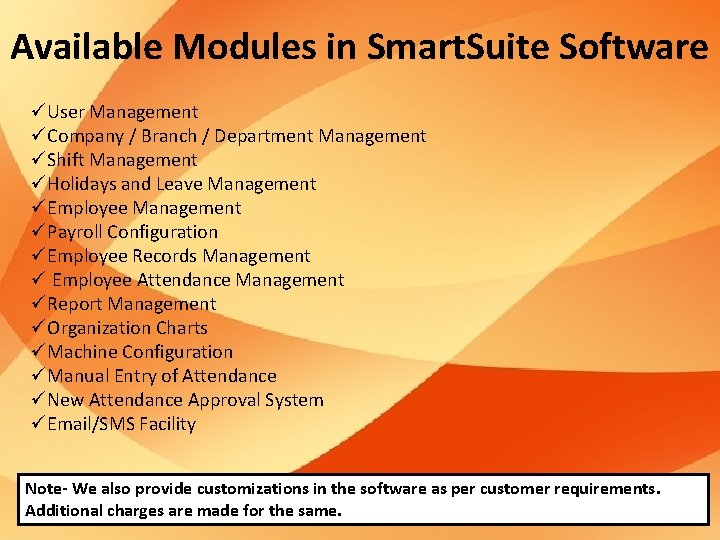 Available Modules in SmartSuite Software

✓User Management
✓Company / Branch / Department Management
✓Shift Management
✓Holidays and Leave Management
✓Employee Management
✓Payroll Configuration
✓Employee Records Management
✓ Employee Attendance Management
✓Report Management
✓Organization Charts
✓Machine Configuration
✓Manual Entry of Attendance
✓New Attendance Approval System
✓Email/SMS Facility

Note- We also provide customizations in the software as per customer requirements. Additional charges are made for the same.